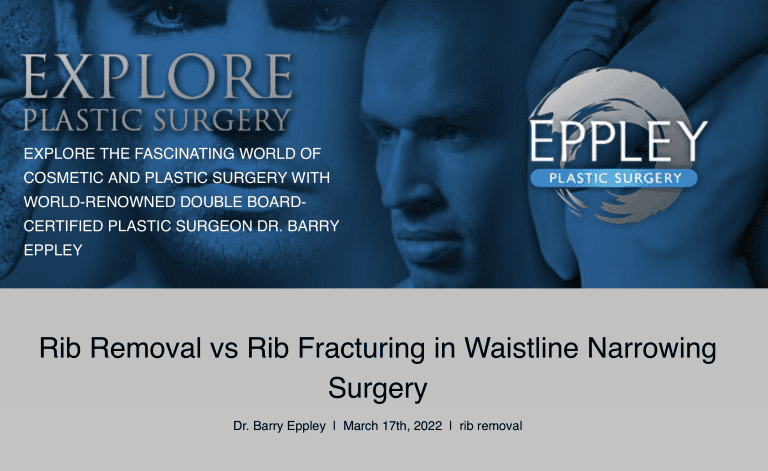 EXPLORE
PLASTIC SURGERY

EXPLORE THE FASCINATING WORLD OF COSMETIC AND PLASTIC SURGERY WITH WORLD-RENOWNED DOUBLE BOARD-CERTIFIED PLASTIC SURGEON DR. BARRY EPPLEY

EPPLEY
PLASTIC SURGERY

Rib Removal vs Rib Fracturing in Waistline Narrowing Surgery

Dr. Barry Eppley | March 17th, 2022 | rib removal